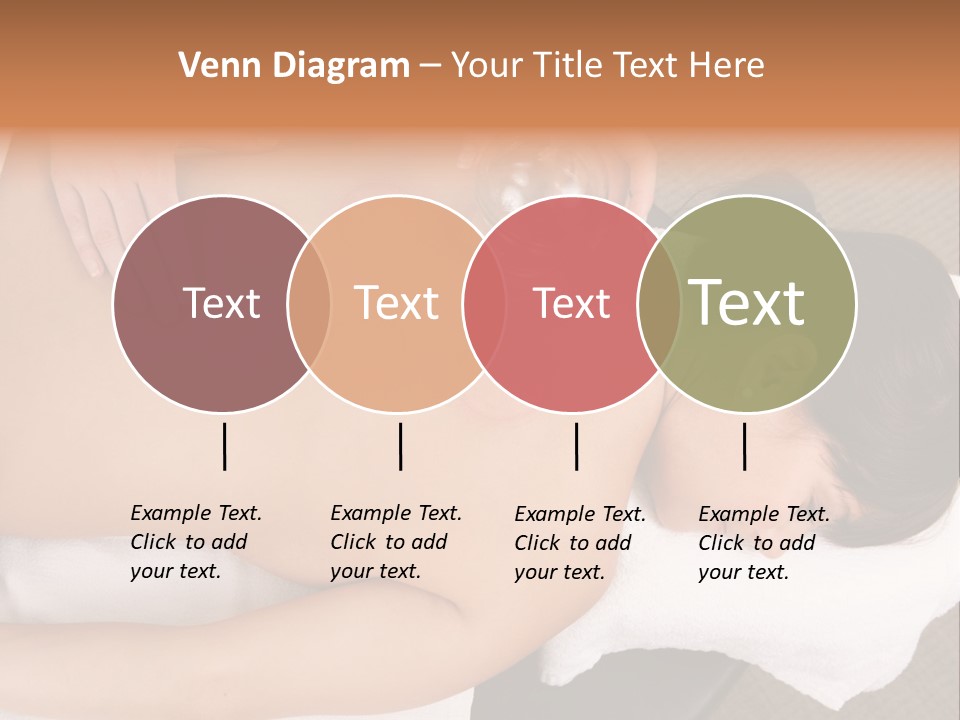 Venn Diagram – Your Title Text Here

Text

Text

Text

Text

Example Text. Click to add your text.

Example Text. Click to add your text.

Example Text. Click to add your text.

Example Text. Click to add your text.